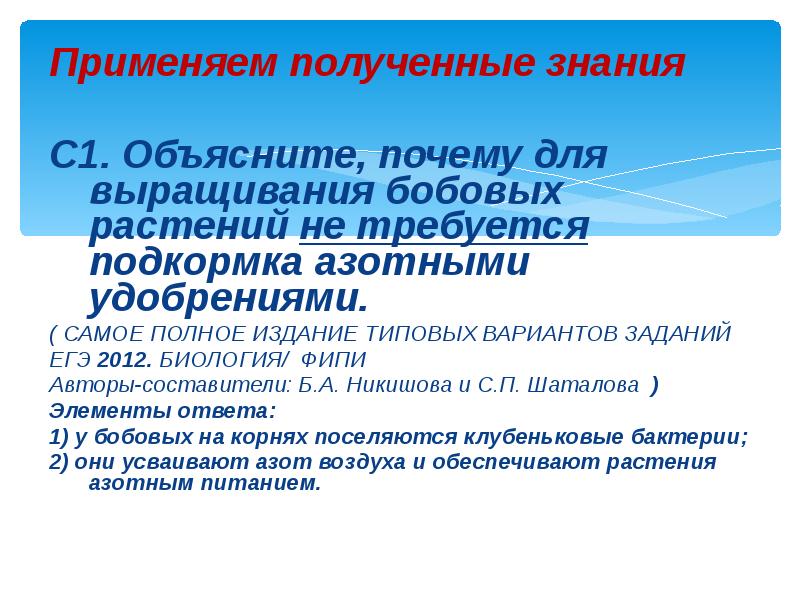 Применяем полученные знания

С1. Объясните, почему для выращивания бобовых растений не требуется подкормка азотными удобрениями.

( САМОЕ ПОЛНОЕ ИЗДАНИЕ ТИПОВЫХ ВАРИАНТОВ ЗАДАНИЙ ЕГЭ 2012. БИОЛОГИЯ/ ФИПИ
Авторы-составители: Б.А. Никишова и С.П. Шаталова )
Элементы ответа:
1) у бобовых на корнях поселяются клубеньковые бактерии;
2) они усваивают азот воздуха и обеспечивают растения азотным питанием.